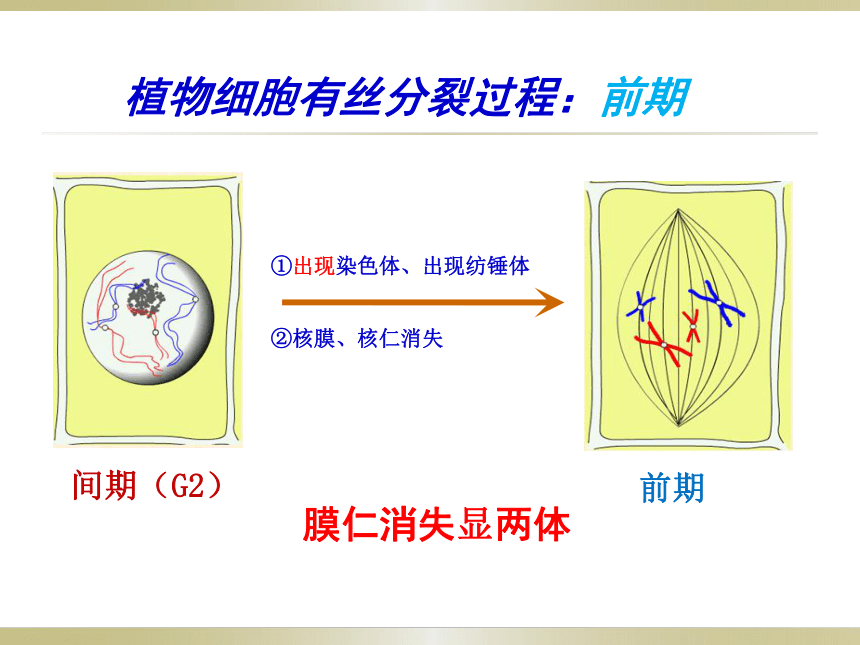 植物细胞有丝分裂过程：前期

①出现染色体、出现纺锤体

②核膜、核仁消失

间期（G2）

前期

膜仁消失显两体